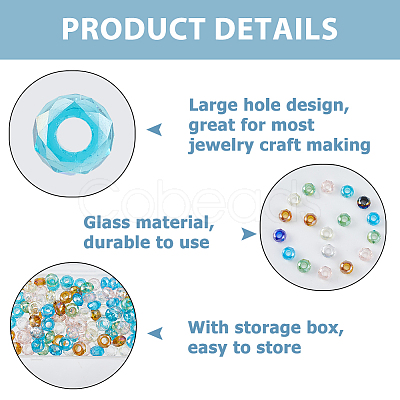 PRODUCT DETAILS

Large hole design, great for most jewelry craft making

Glass material, durable to use

With storage box, easy to store

Cobeads